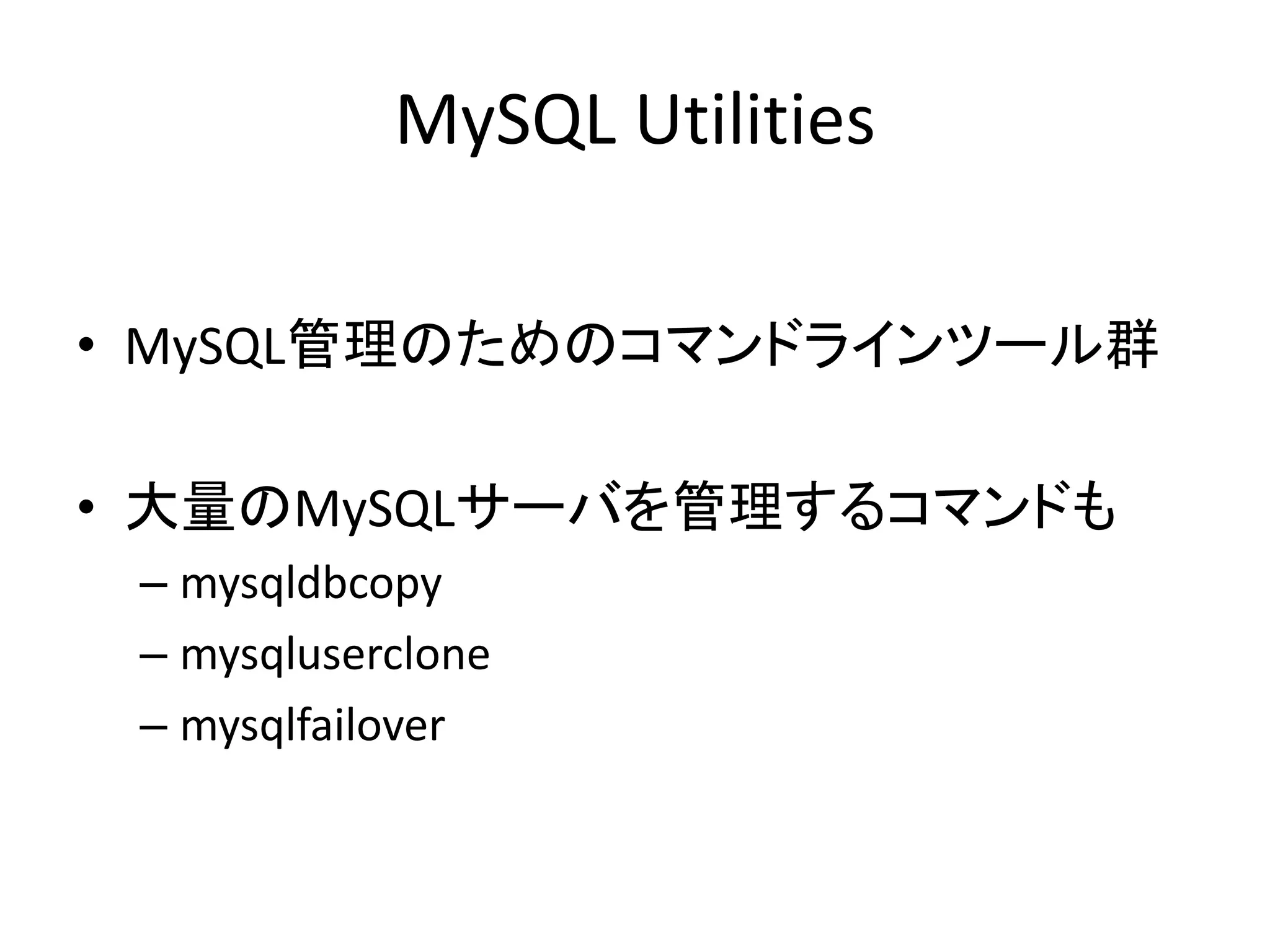 MySQL Utilities

• MySQL管理のためのコマンドラインツール群

• 大量のMySQLサーバを管理するコマンドも
– mysqldbcopy
– mysqluserclone
– mysqlfailover